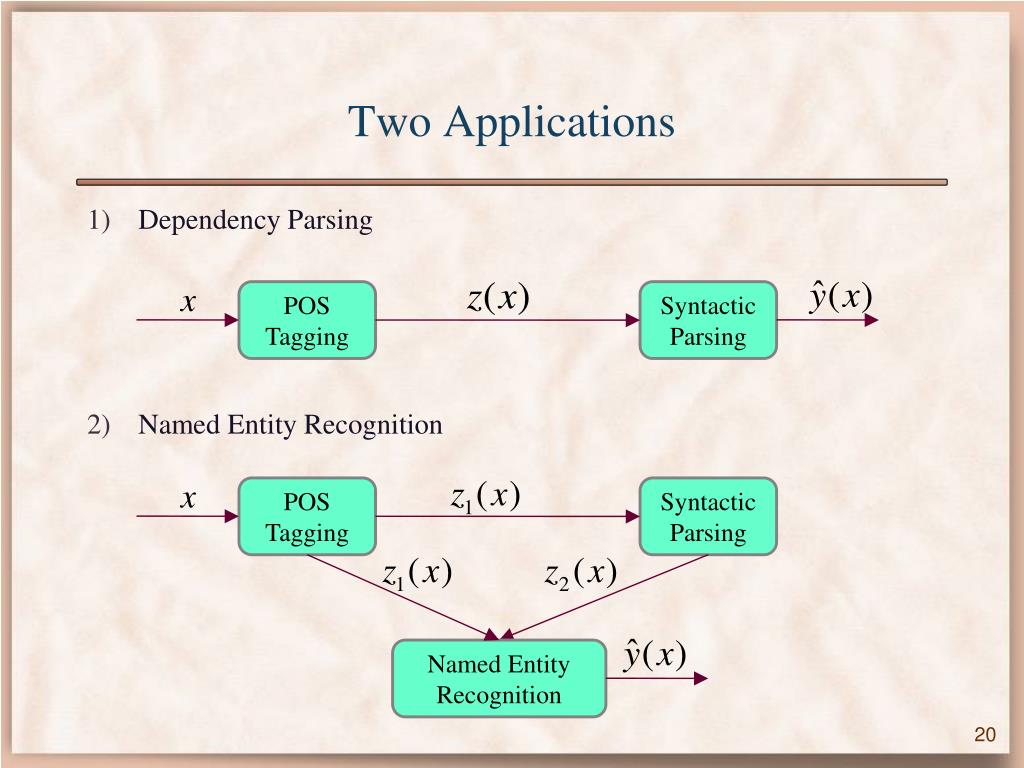 Two Applications

1) Dependency Parsing

$x$

POS Tagging

$z(x)$

Syntactic Parsing

$\hat{y}(x)$

2) Named Entity Recognition

$x$

POS Tagging

$z_1(x)$

Syntactic Parsing

$z_1(x)$

$z_2(x)$

Named Entity Recognition

$\hat{y}(x)$

20